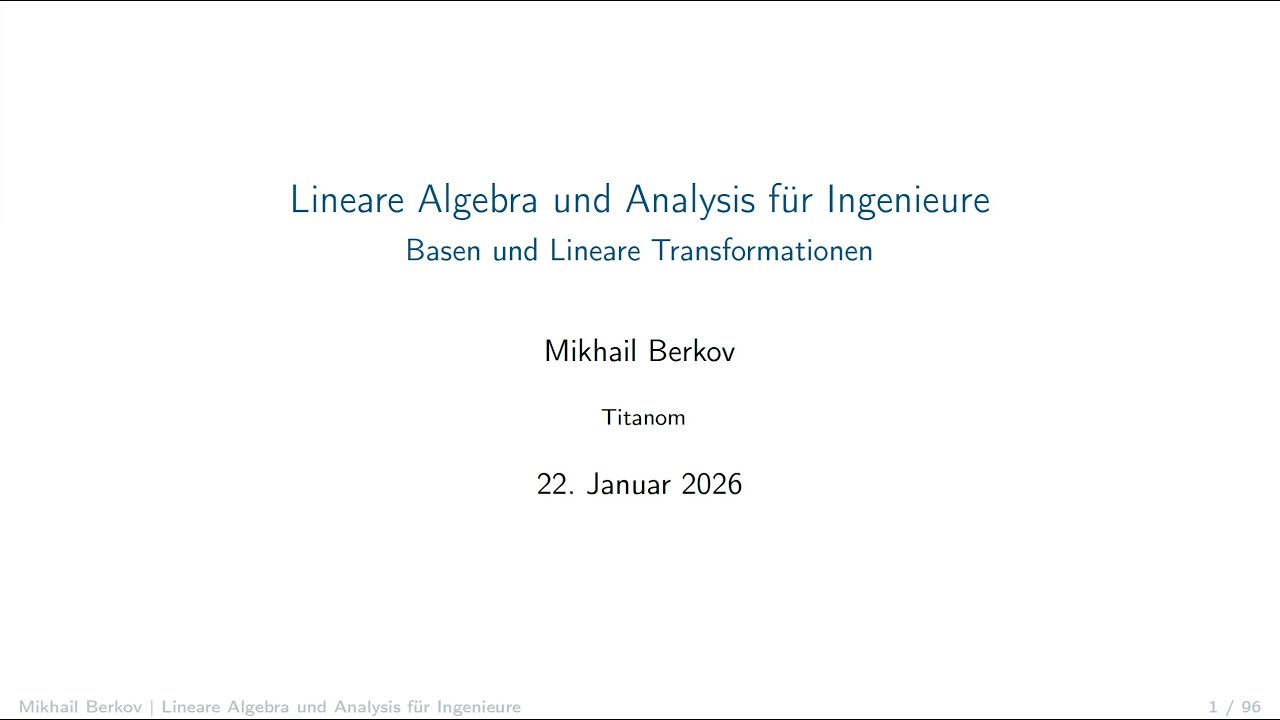 Lineare Algebra und Analysis für Ingenieure
Basen und Lineare Transformationen

Mikhail Berkov

Titanom

22. Januar 2026

Mikhail Berkov | Lineare Algebra und Analysis für Ingenieure

1 / 96